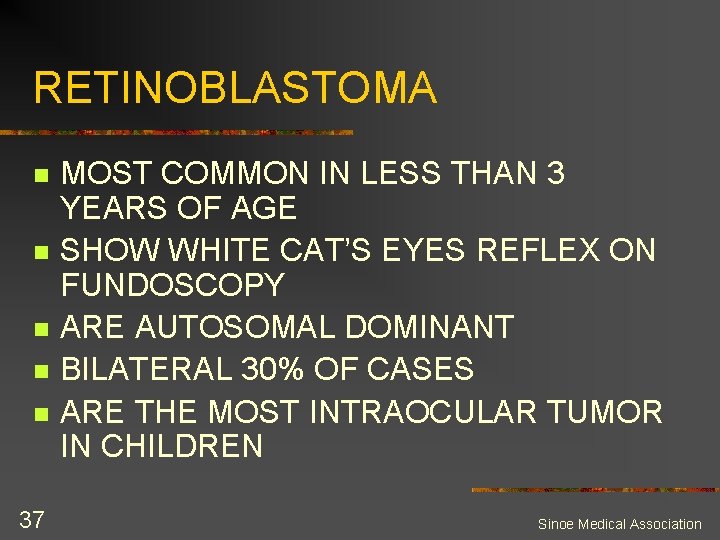 RETINOBLASTOMA

- MOST COMMON IN LESS THAN 3 YEARS OF AGE
- SHOW WHITE CAT'S EYES REFLEX ON FUNDOSCOPY
- ARE AUTOSOMAL DOMINANT
- BILATERAL 30% OF CASES
- ARE THE MOST INTRAOCULAR TUMOR IN CHILDREN

37

Sinoe Medical Association